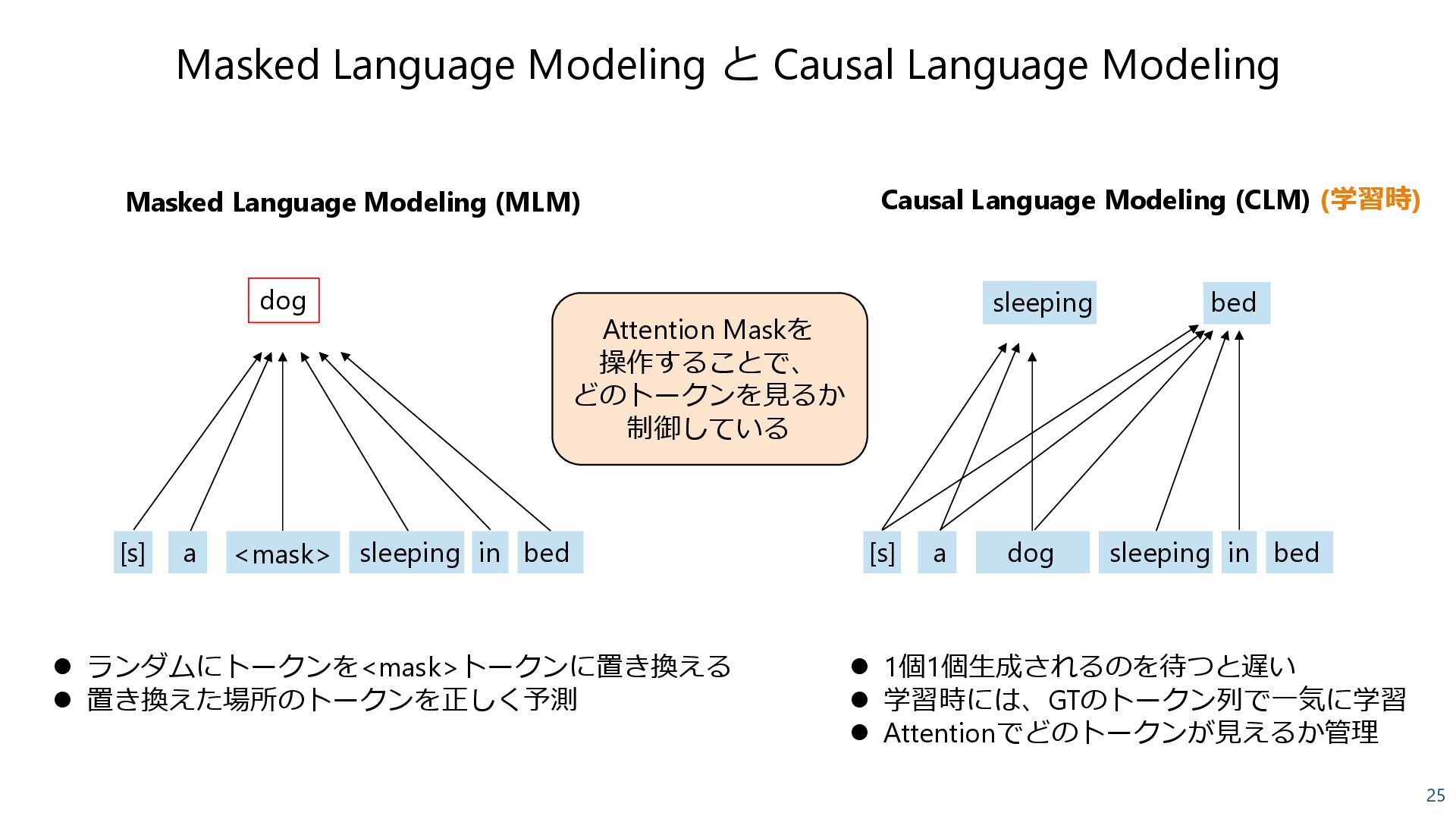 Masked Language Modeling と Causal Language Modeling

Masked Language Modeling (MLM)

dog

[s] a <mask> sleeping in bed

Attention Maskを操作することで、どのトークンを見るか制御している

Causal Language Modeling (CLM) (学習時)

sleeping bed

[s] a dog sleeping in bed

● ランダムにトークンを<mask>トークンに置き換える
● 置き換えた場所のトークンを正しく予測

● 1個1個生成されるのを待つと遅い
● 学習時には、GTのトークン列で一気に学習
● Attentionでどのトークンが見えるか管理

25